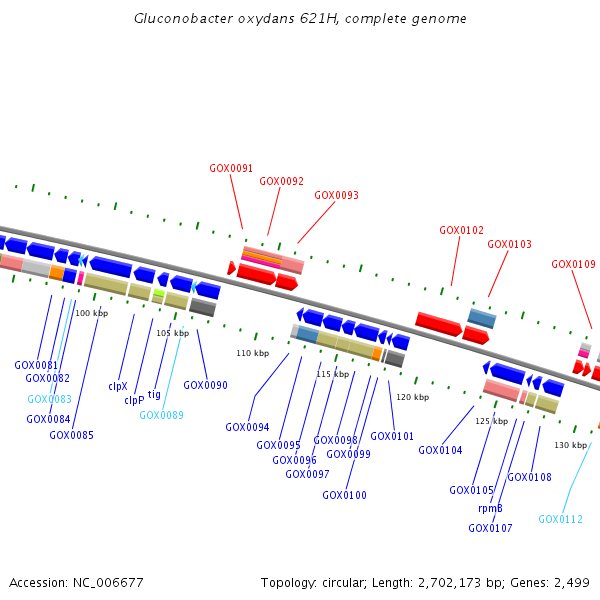 Gluconobacter oxydans 621H, complete genome

GOX0091
GOX0092
GOX0093
GOX0102
GOX0103
GOX0109

100 kbp
105 kbp
110 kbp
115 kbp
120 kbp
125 kbp
130 kbp

GOX0081
GOX0082
GOX0083
GOX0084
GOX0085
clpX
clpP
tig
GOX0089
GOX0090
GOX0094
GOX0095
GOX0096
GOX0097
GOX0098
GOX0099
GOX0100
GOX0101
GOX0104
GOX0105
rpmB
GOX0107
GOX0108
GOX0112

Accession: NC_006677
Topology: circular; Length: 2,702,173 bp; Genes: 2,499